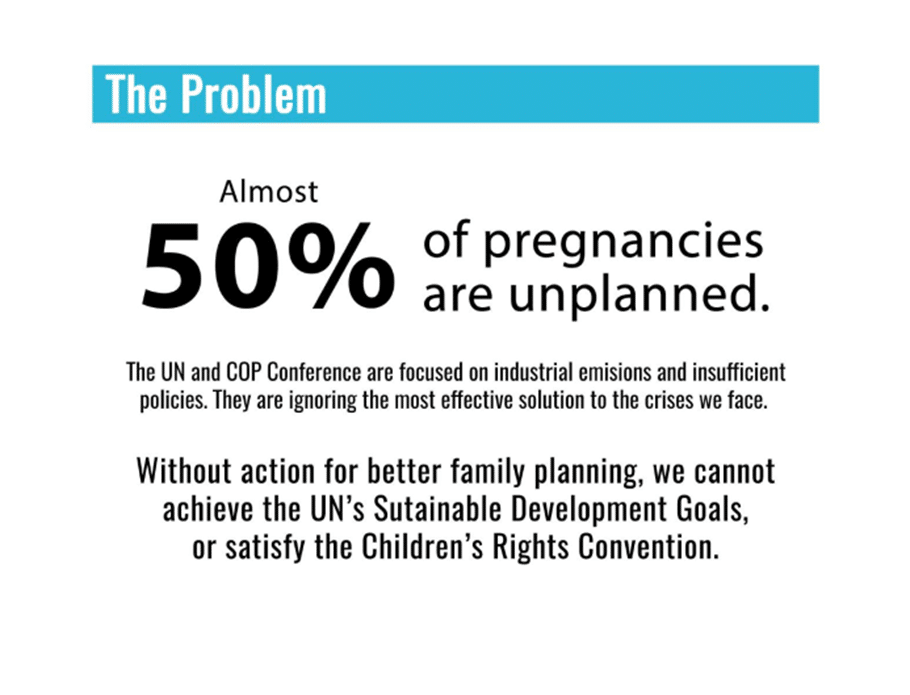 The Problem

Almost

50% of pregnancies are unplanned.

The UN and COP Conference are focused on industrial emisions and insufficient policies. They are ignoring the most effective solution to the crises we face.

Without action for better family planning, we cannot achieve the UN's Sutainable Development Goals, or satisfy the Children's Rights Convention.